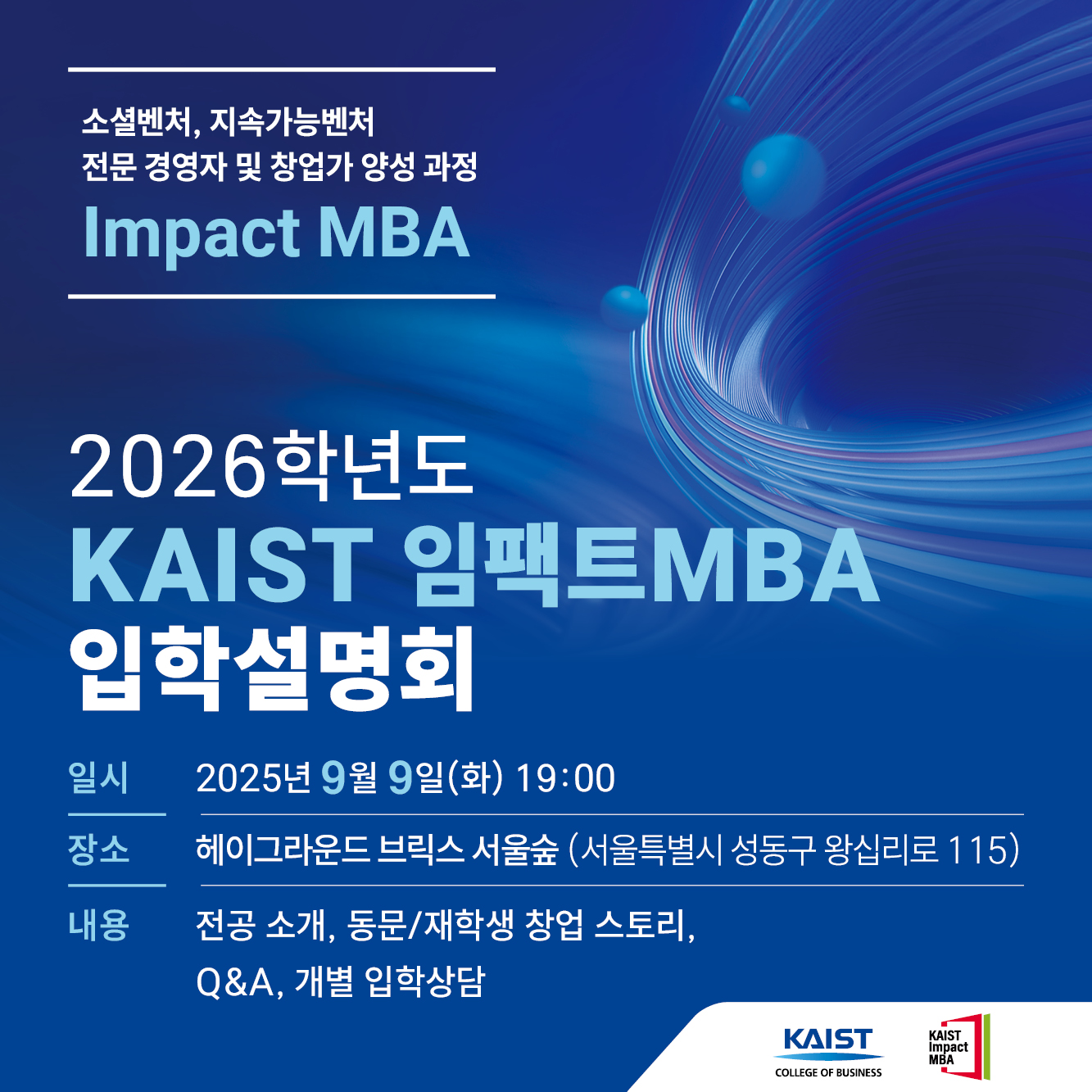 소셜벤처, 지속가능벤처
전문 경영자 및 창업가 양성 과정
Impact MBA

2026학년도
KAIST 임팩트MBA
입학설명회

일시 2025년 9월 9일(화) 19:00

장소 헤이그라운드 브릭스 서울숲 (서울특별시 성동구 왕십리로 115)

내용 전공 소개, 동문/재학생 창업 스토리,
Q&A, 개별 입학상담

KAIST
COLLEGE OF BUSINESS

KAIST
Impact
MBA